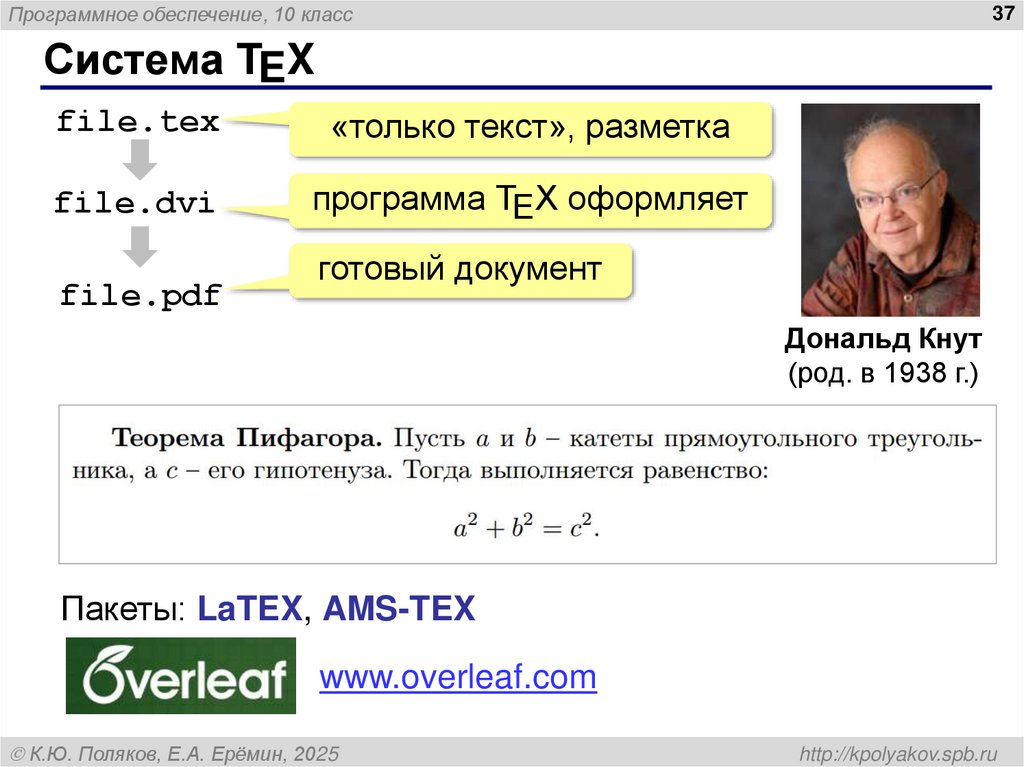 Программное обеспечение, 10 класс

37

Система TEX

file.tex

«только текст», разметка

file.dvi

программа TEX оформляет

file.pdf

готовый документ

Дональд Кнут
(род. в 1938 г.)

**Теорема Пифагора.** Пусть $a$ и $b$ – катеты прямоугольного треугольника, а $c$ – его гипотенуза. Тогда выполняется равенство:

$a^2 + b^2 = c^2.$

Пакеты: LaTEX, AMS-TEX

Overleaf

www.overleaf.com

© К.Ю. Поляков, Е.А. Ерёмин, 2025

http://kpolyakov.spb.ru